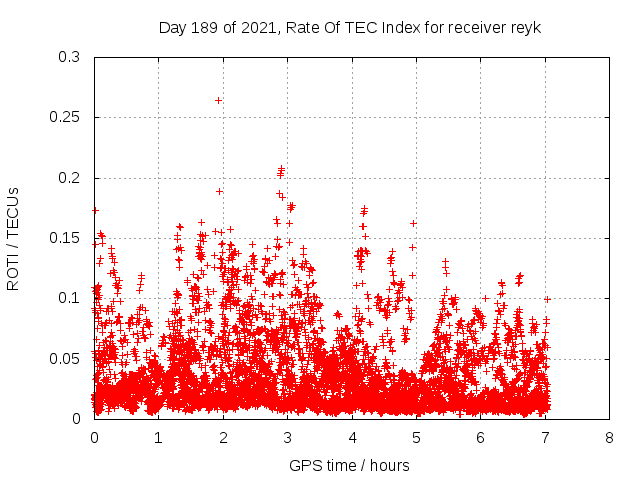 Day 189 of 2021, Rate Of TEC Index for receiver reyk

ROTI / TECUs

0.3
0.25
0.2
0.15
0.1
0.05
0

0 1 2 3 4 5 6 7 8

GPS time / hours